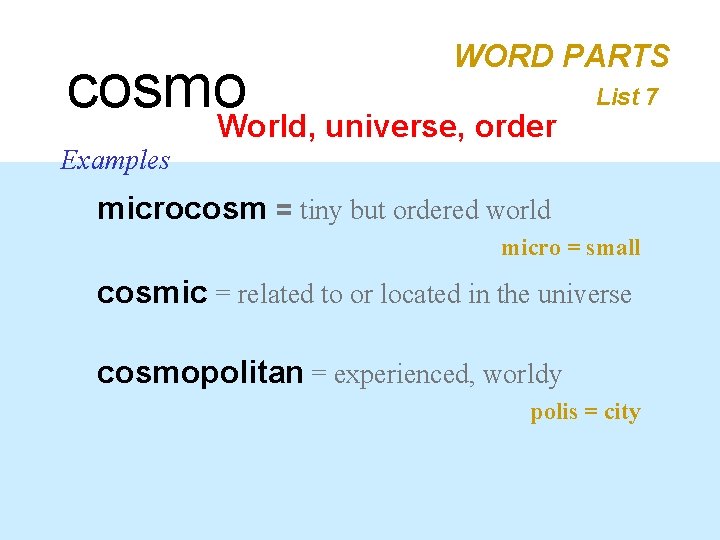 WORD PARTS

List 7

cosmo

World, universe, order

Examples

microcosm = tiny but ordered world

micro = small

cosmic = related to or located in the universe

cosmopolitan = experienced, worldy

polis = city